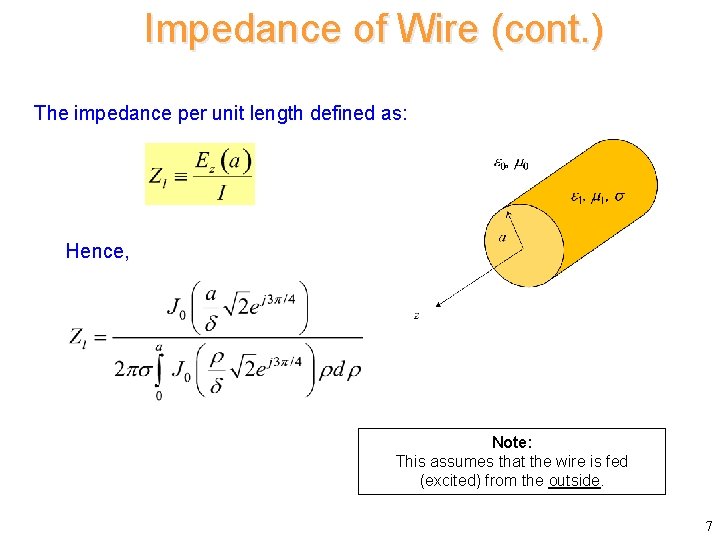 Impedance of Wire (cont.)

The impedance per unit length defined as:

$Z_l \equiv \frac{E_z(a)}{I}$

$\varepsilon_0, \mu_0$

$\varepsilon_1, \mu_1, \sigma$

$a$

$z$

Hence,

$Z_l = \frac{J_0\left(\frac{a}{\delta}\sqrt{2}e^{j3\pi/4}\right)}{2\pi\sigma\int_0^a J_0\left(\frac{\rho}{\delta}\sqrt{2}e^{j3\pi/4}\right)\rho d\rho}$

Note:
This assumes that the wire is fed (excited) from the outside.

7